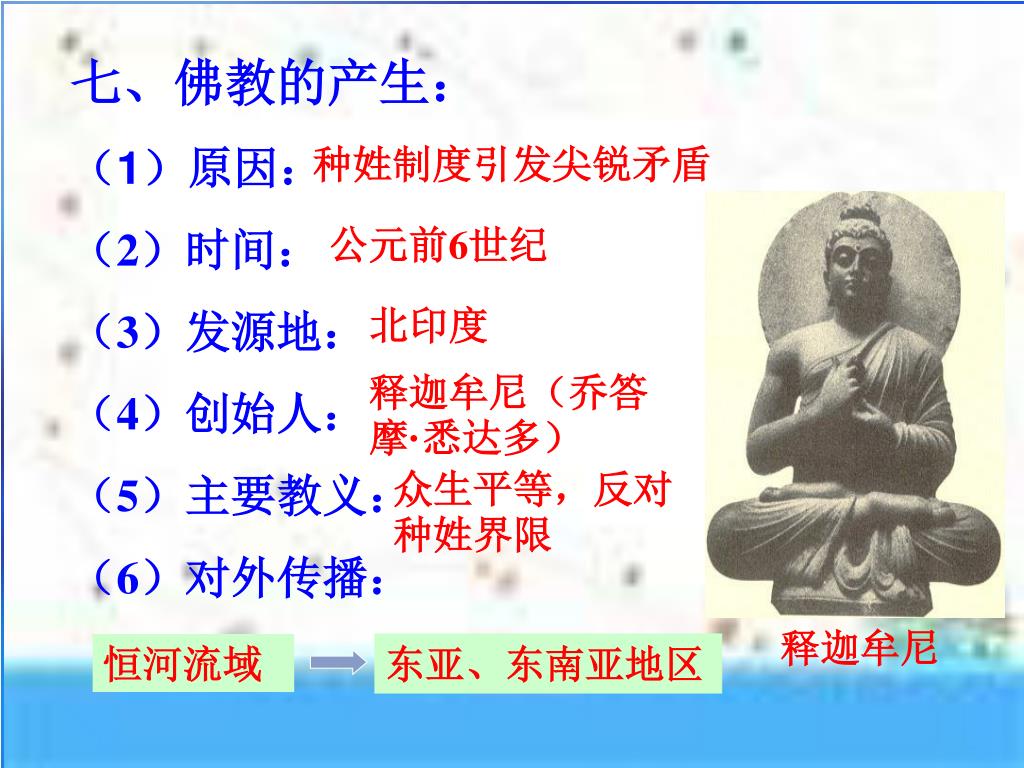 七、佛教的产生：

（1）原因：种姓制度引发尖锐矛盾

（2）时间：公元前6世纪

（3）发源地：北印度

（4）创始人：释迦牟尼（乔答摩·悉达多）

（5）主要教义：众生平等，反对种姓界限

（6）对外传播：

恒河流域

东亚、东南亚地区

释迦牟尼